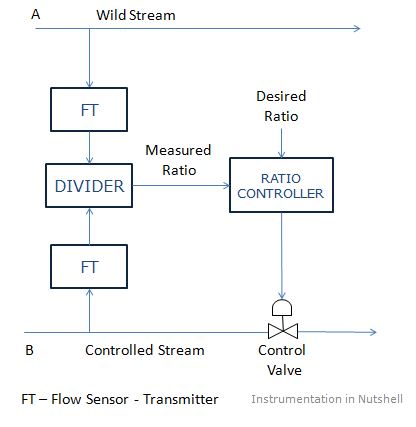 A
Wild Stream

FT

Desired Ratio

Measured Ratio

DIVIDER

RATIO CONTROLLER

FT

B
Controlled Stream

Control Valve

FT – Flow Sensor - Transmitter

Instrumentation in Nutshell